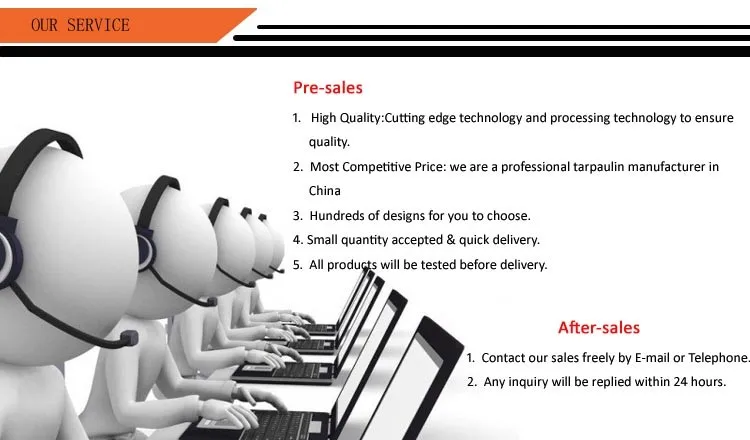 OUR SERVICE

Pre-sales

1. High Quality:Cutting edge technology and processing technology to ensure quality.

2. Most Competitive Price: we are a professional tarpaulin manufacturer in China

3. Hundreds of designs for you to choose.

4. Small quantity accepted & quick delivery.

5. All products will be tested before delivery.

After-sales

1. Contact our sales freely by E-mail or Telephone.

2. Any inquiry will be replied within 24 hours.